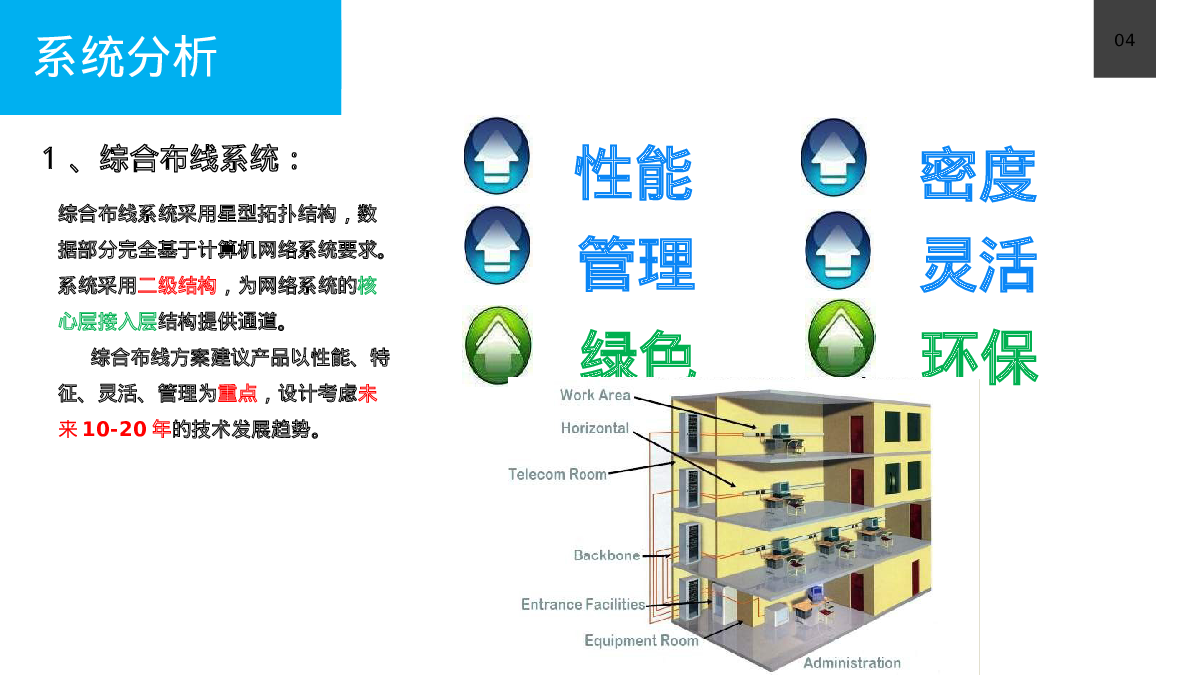 系统分析

04

1、综合布线系统：

综合布线系统采用星型拓扑结构，数据部分完全基于计算机网络系统要求。系统采用二级结构，为网络系统的核心层接入层结构提供通道。

综合布线方案建议产品以性能、特征、灵活、管理为重点，设计考虑未来10-20年的技术发展趋势。

性能

密度

管理

灵活

绿色

环保

Work Area

Horizontal

Telecom Room

Backbone

Entrance Facilities

Equipment Room

Administration